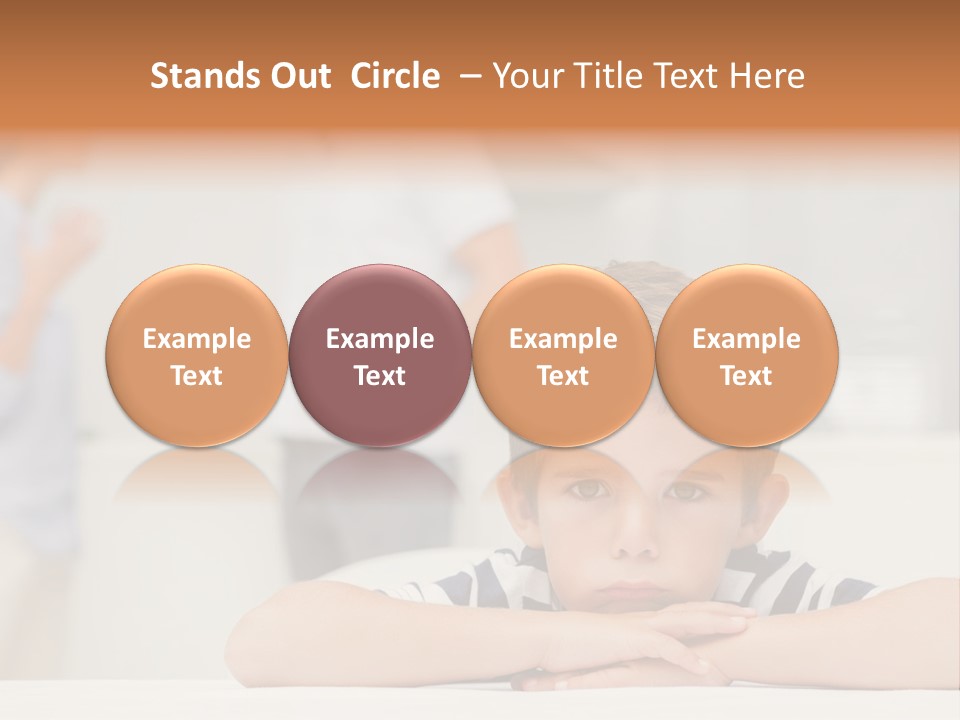 Stands Out Circle – Your Title Text Here

Example Text

Example Text

Example Text

Example Text